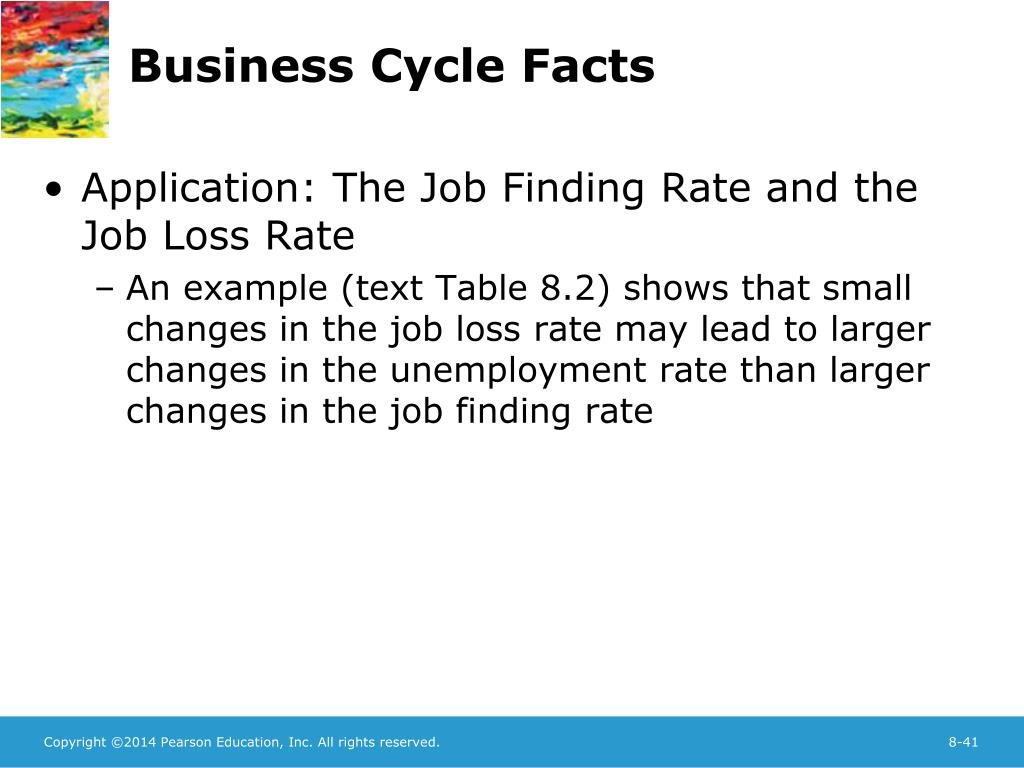 Business Cycle Facts

• Application: The Job Finding Rate and the Job Loss Rate
– An example (text Table 8.2) shows that small changes in the job loss rate may lead to larger changes in the unemployment rate than larger changes in the job finding rate

Copyright ©2014 Pearson Education, Inc. All rights reserved.

8-41